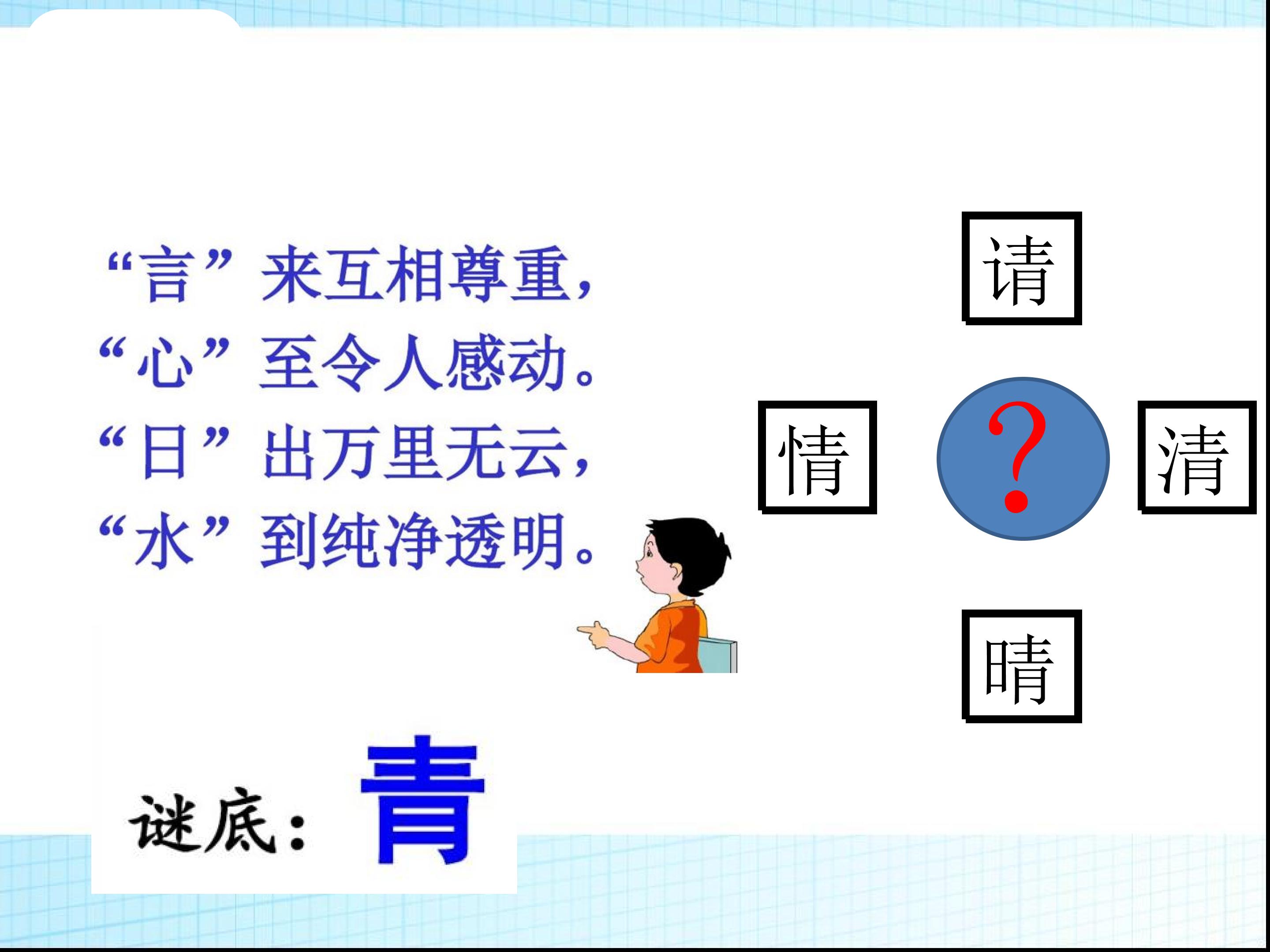 “言”来互相尊重，
“心”至令人感动。
“日”出万里无云，
“水”到纯净透明。

请

情 ? 清

晴

谜底：青